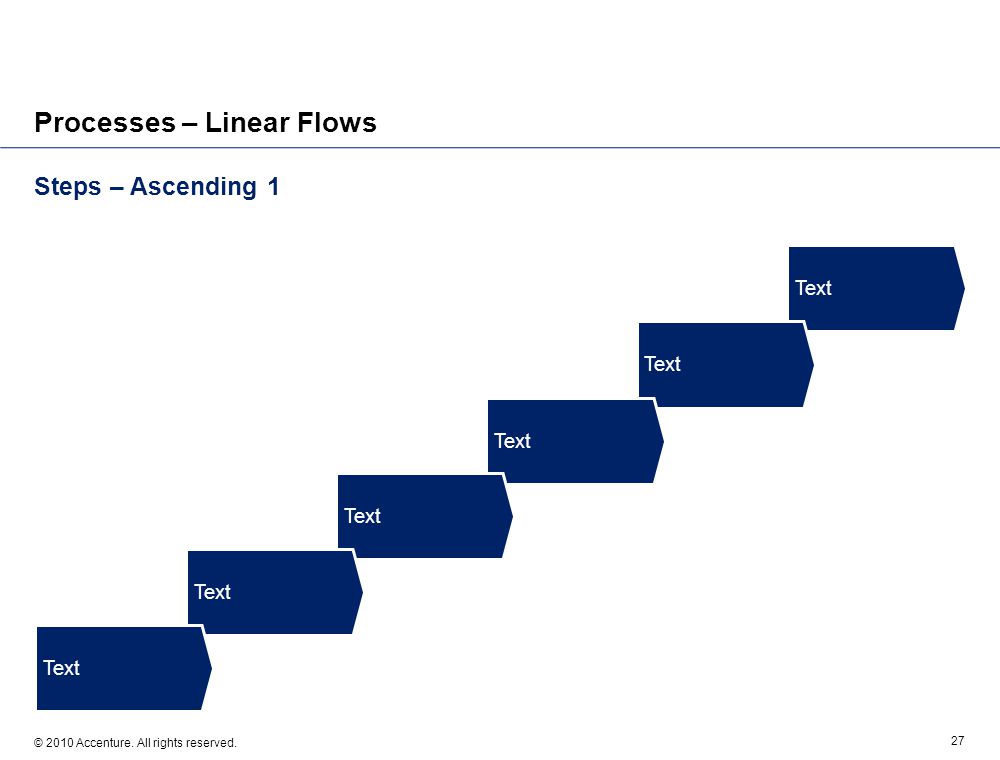 Processes – Linear Flows

Steps – Ascending 1

Text

Text

Text

Text

Text

Text

© 2010 Accenture. All rights reserved.

27